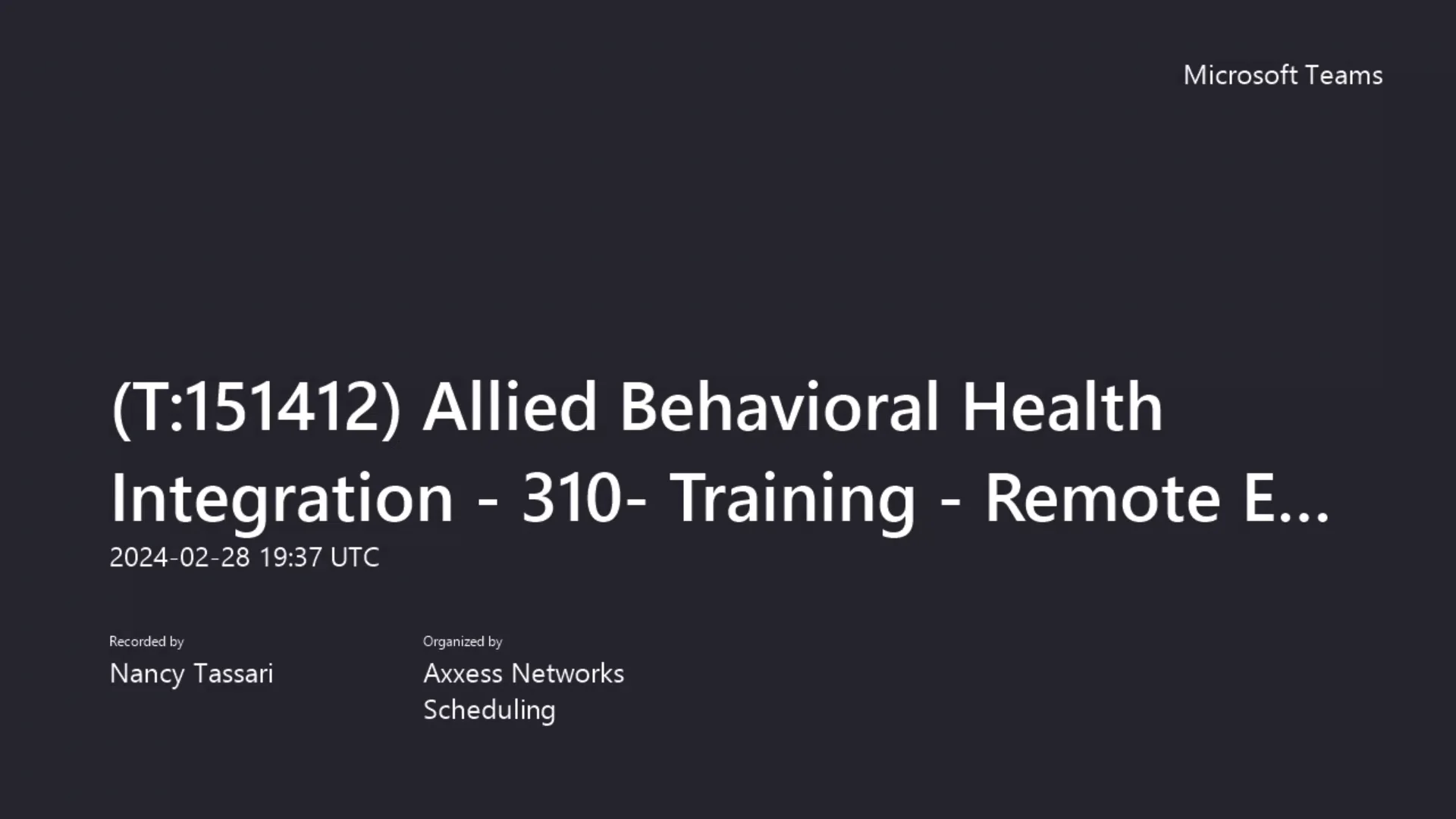 Microsoft Teams

(T:151412) Allied Behavioral Health Integration - 310- Training - Remote E...
2024-02-28 19:37 UTC

Recorded by
Nancy Tassari

Organized by
Axxess Networks Scheduling